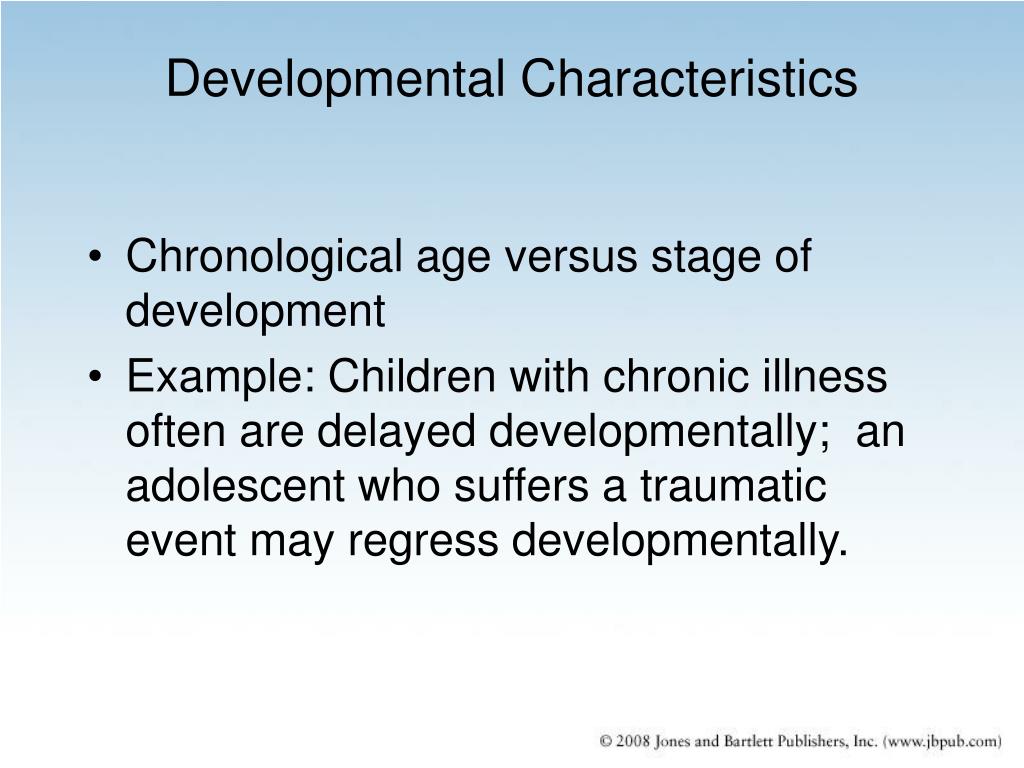 Developmental Characteristics

• Chronological age versus stage of development

• Example: Children with chronic illness often are delayed developmentally; an adolescent who suffers a traumatic event may regress developmentally.

© 2008 Jones and Bartlett Publishers, Inc. (www.jbpub.com)